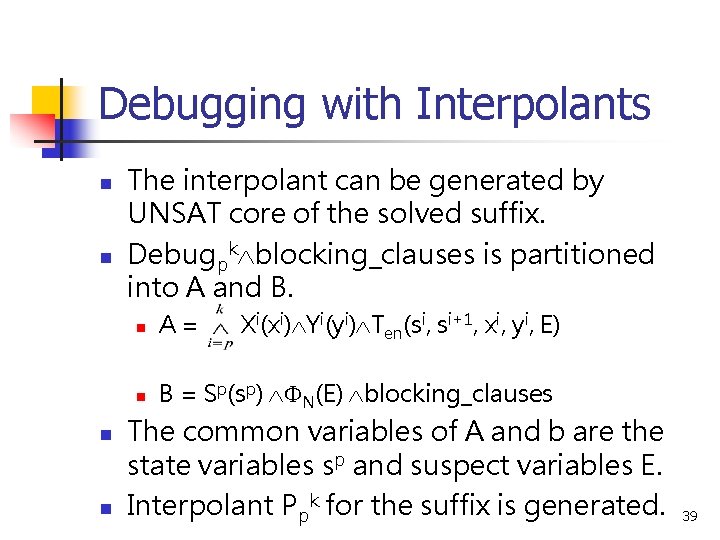 Debugging with Interpolants

- The interpolant can be generated by UNSAT core of the solved suffix.
- $Debug_p^k \wedge$blocking_clauses is partitioned into A and B.
  - $A = \bigwedge_{i=p}^{k} X^i(x^i) \wedge Y^i(y^i) \wedge T_{en}(s^i, s^{i+1}, x^i, y^i, E)$
  - $B = S^p(s^p) \wedge \Phi_N(E) \wedge$blocking_clauses
- The common variables of A and b are the state variables $s^p$ and suspect variables E.
- Interpolant $P_p^k$ for the suffix is generated.

39